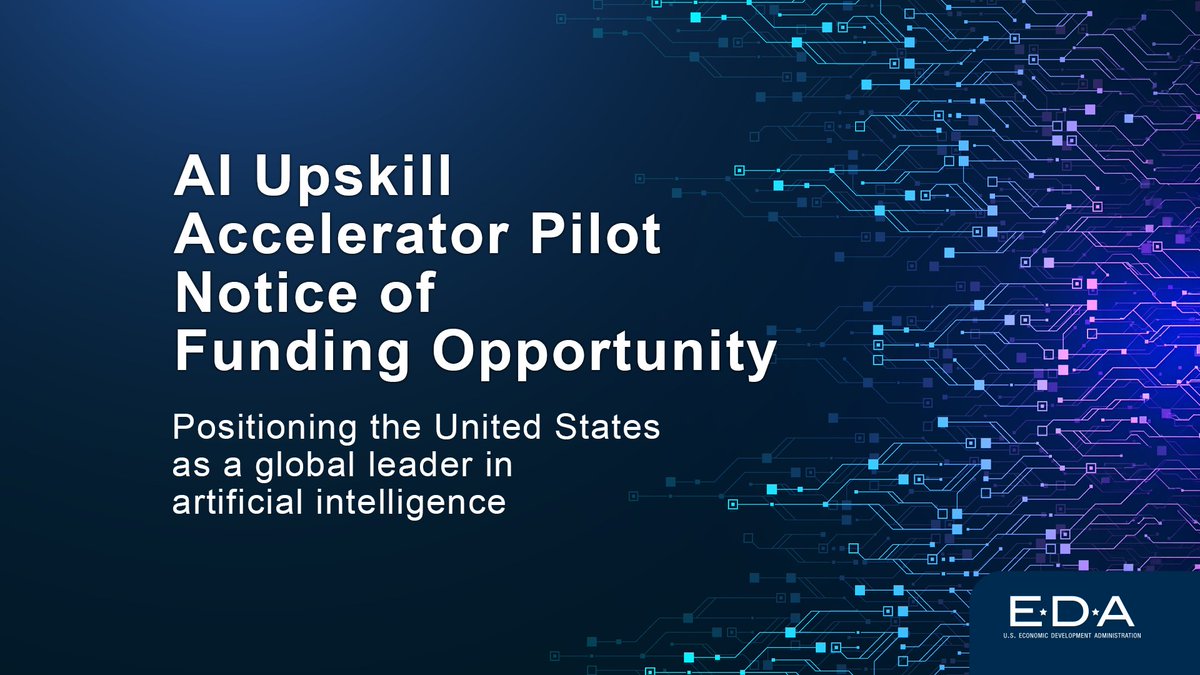 AI Upskill Accelerator Pilot Notice of Funding Opportunity

Positioning the United States as a global leader in artificial intelligence

E·D·A
U.S. ECONOMIC DEVELOPMENT ADMINISTRATION